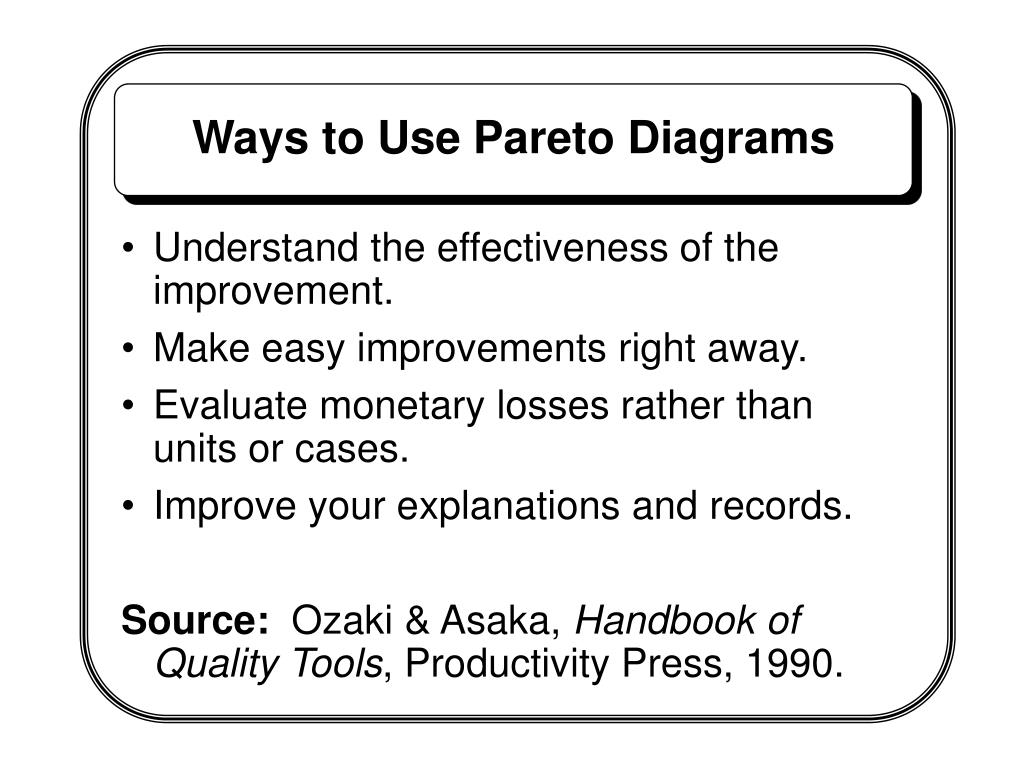 Ways to Use Pareto Diagrams

• Understand the effectiveness of the improvement.
• Make easy improvements right away.
• Evaluate monetary losses rather than units or cases.
• Improve your explanations and records.

Source: Ozaki & Asaka, Handbook of Quality Tools, Productivity Press, 1990.